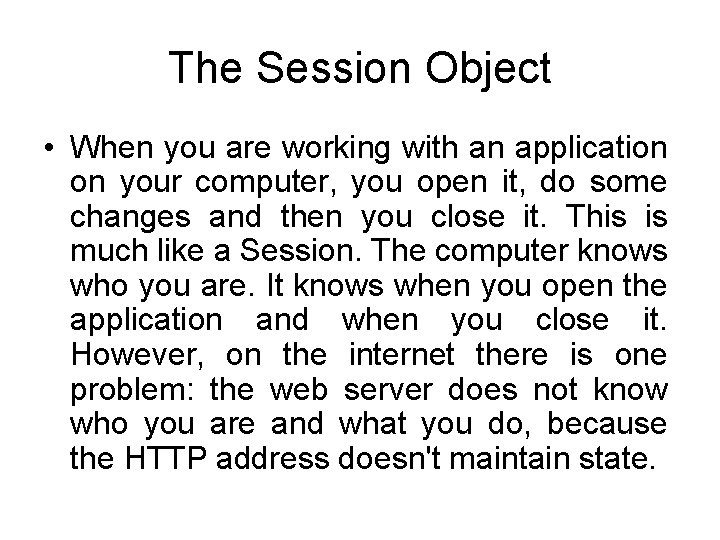 The Session Object

• When you are working with an application on your computer, you open it, do some changes and then you close it. This is much like a Session. The computer knows who you are. It knows when you open the application and when you close it. However, on the internet there is one problem: the web server does not know who you are and what you do, because the HTTP address doesn't maintain state.